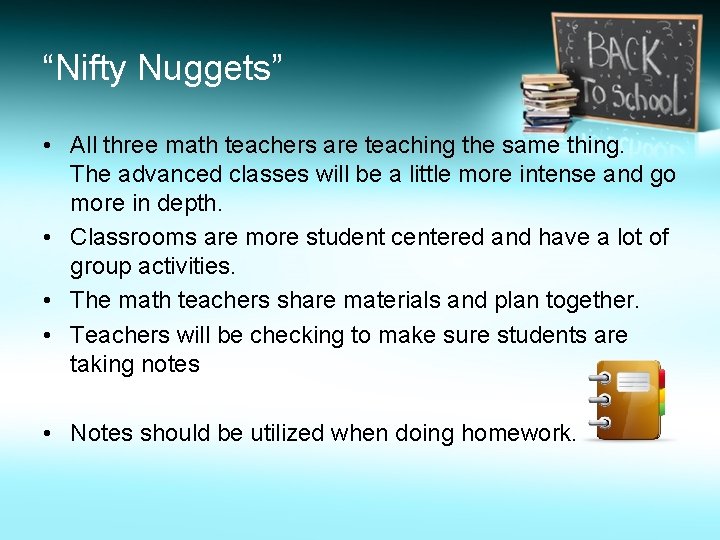 “Nifty Nuggets”

BACK To School

• All three math teachers are teaching the same thing. The advanced classes will be a little more intense and go more in depth.
• Classrooms are more student centered and have a lot of group activities.
• The math teachers share materials and plan together.
• Teachers will be checking to make sure students are taking notes

• Notes should be utilized when doing homework.